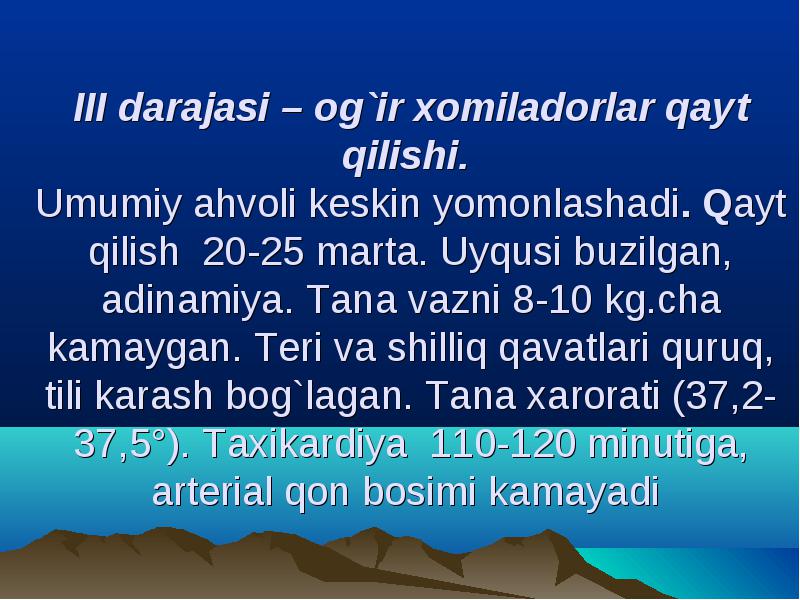 III darajasi – og`ir xomiladorlar qayt qilishi.
Umumiy ahvoli keskin yomonlashadi. Qayt qilish 20-25 marta. Uyqusi buzilgan, adinamiya. Tana vazni 8-10 kg.cha kamaygan. Teri va shilliq qavatlari quruq, tili karash bog`lagan. Tana xarorati (37,2-37,5°). Taxikardiya 110-120 minutiga, arterial qon bosimi kamayadi